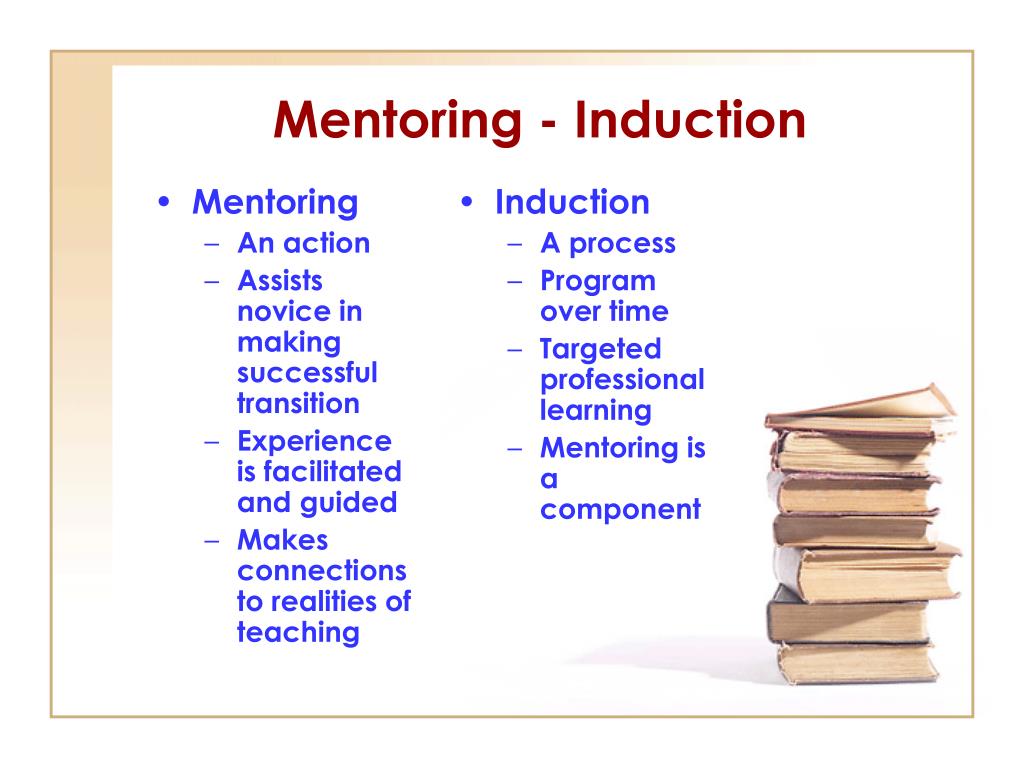 Mentoring - Induction

• Mentoring
– An action
– Assists novice in making successful transition
– Experience is facilitated and guided
– Makes connections to realities of teaching

• Induction
– A process
– Program over time
– Targeted professional learning
– Mentoring is a component